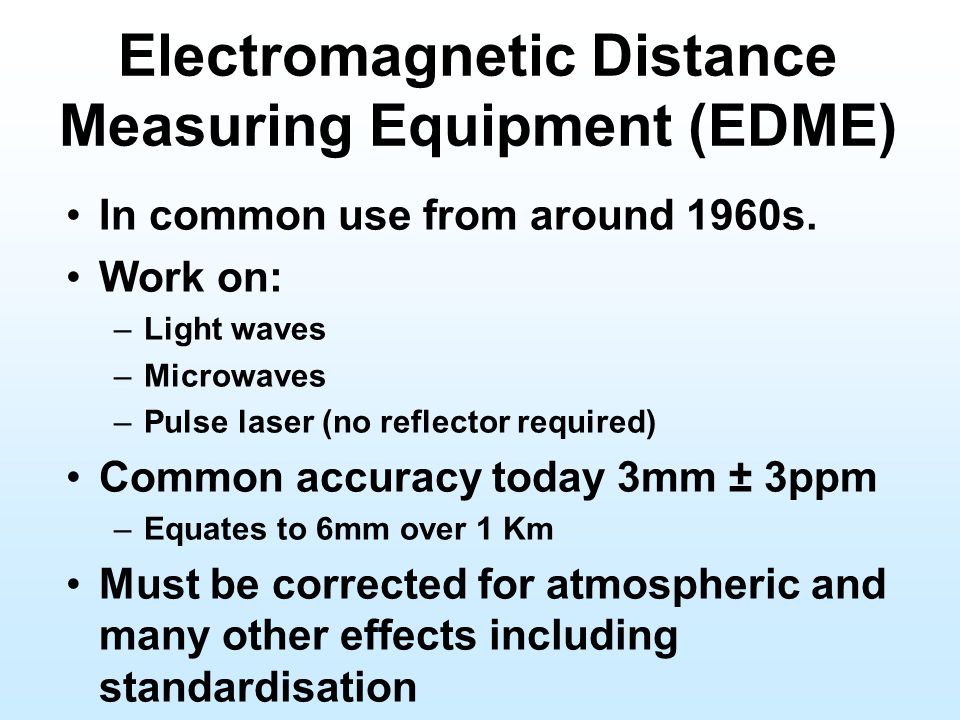 Electromagnetic Distance Measuring Equipment (EDME)

• In common use from around 1960s.
• Work on:
– Light waves
– Microwaves
– Pulse laser (no reflector required)
• Common accuracy today 3mm ± 3ppm
– Equates to 6mm over 1 Km
• Must be corrected for atmospheric and many other effects including standardisation